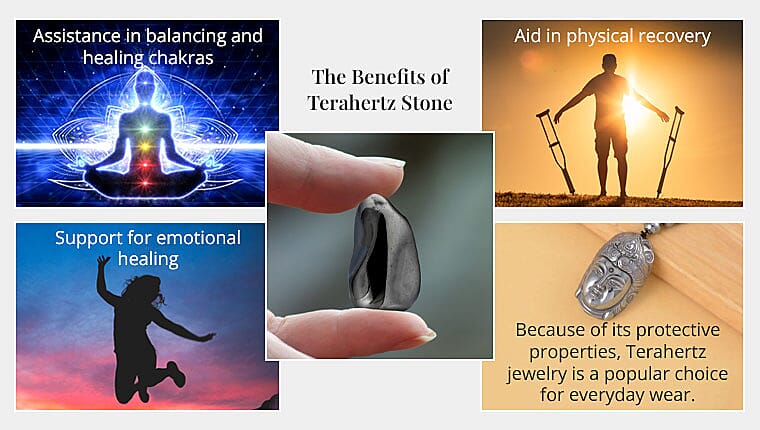 Assistance in balancing and healing chakras

The Benefits of Terahertz Stone

Aid in physical recovery

Support for emotional healing

Because of its protective properties, Terahertz jewelry is a popular choice for everyday wear.